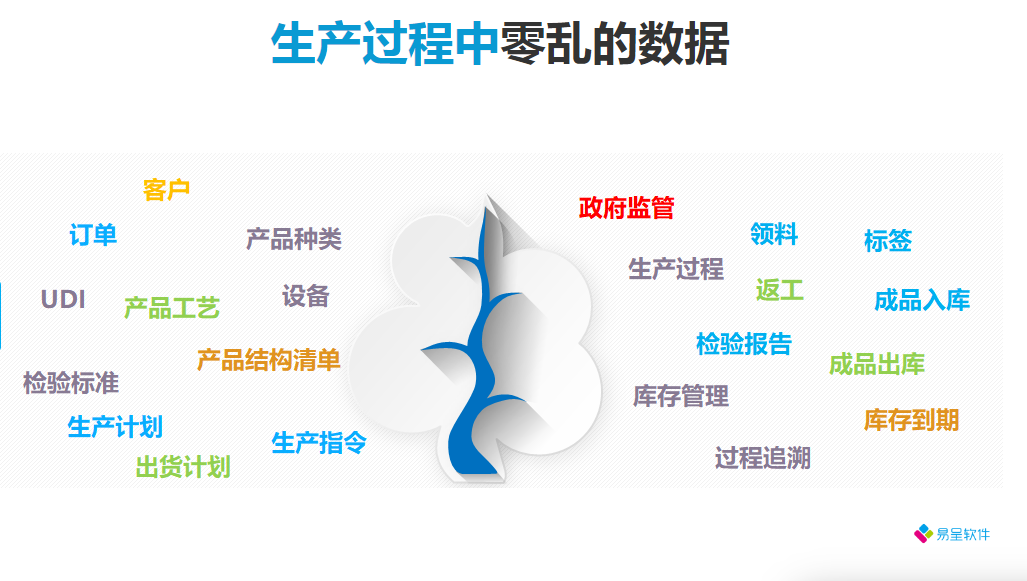 生产过程中零乱的数据

客户
订单
产品种类
UDI
产品工艺
设备
产品结构清单
检验标准
生产计划
生产指令
出货计划

政府监管
领料
标签
生产过程
返工
成品入库
检验报告
成品出库
库存管理
库存到期
过程追溯

易呈软件